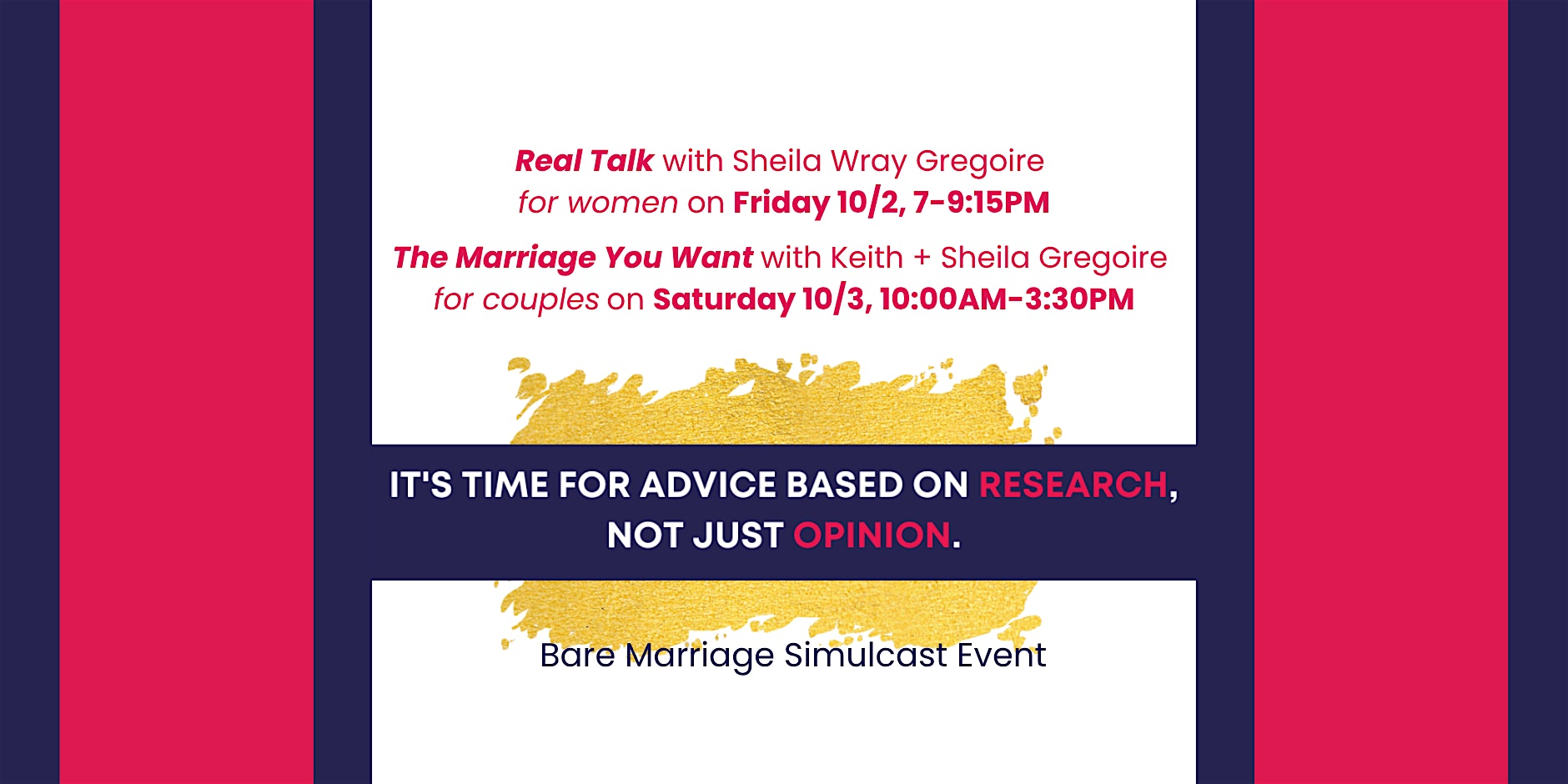 Real Talk with Sheila Wray Gregoire
for women on Friday 10/2, 7-9:15PM

The Marriage You Want with Keith + Sheila Gregoire
for couples on Saturday 10/3, 10:00AM-3:30PM

IT'S TIME FOR ADVICE BASED ON RESEARCH, NOT JUST OPINION.

Bare Marriage Simulcast Event